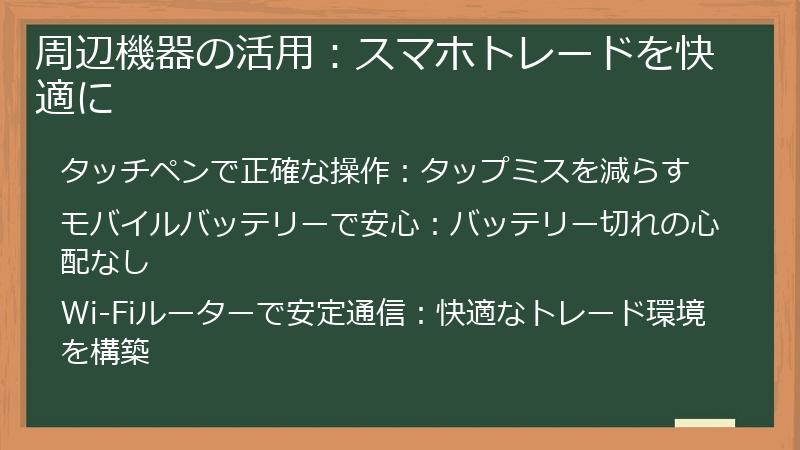 周辺機器の活用：スマホトレードを快適に

タッチペンで正確な操作：タップミスを減らす

モバイルバッテリーで安心：バッテリー切れの心配なし

Wi-Fiルーターで安定通信：快適なトレード環境を構築